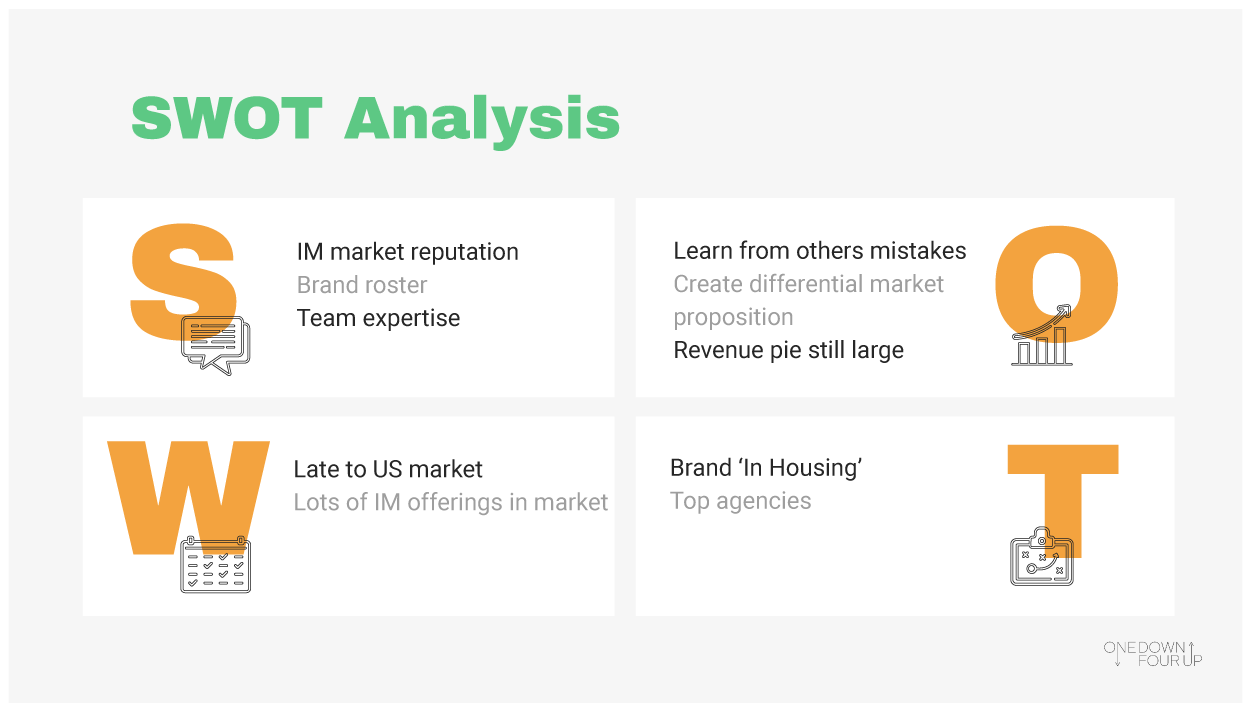 SWOT Analysis

S

IM market reputation
Brand roster
Team expertise

Learn from others mistakes
Create differential market proposition
Revenue pie still large

O

W

Late to US market
Lots of IM offerings in market

Brand 'In Housing'
Top agencies

T

ONE DOWN ↑
↓ FOUR UP